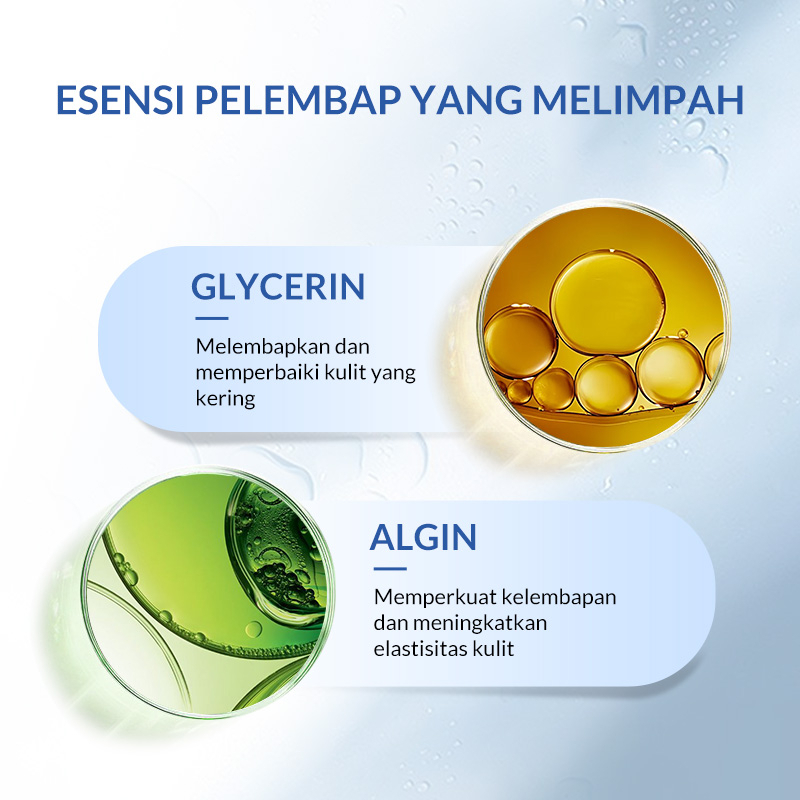 ESENSI PELEMBAP YANG MELIMPAH

GLYCERIN

Melembapkan dan memperbaiki kulit yang kering

ALGIN

Memperkuat kelembapan dan meningkatkan elastisitas kulit